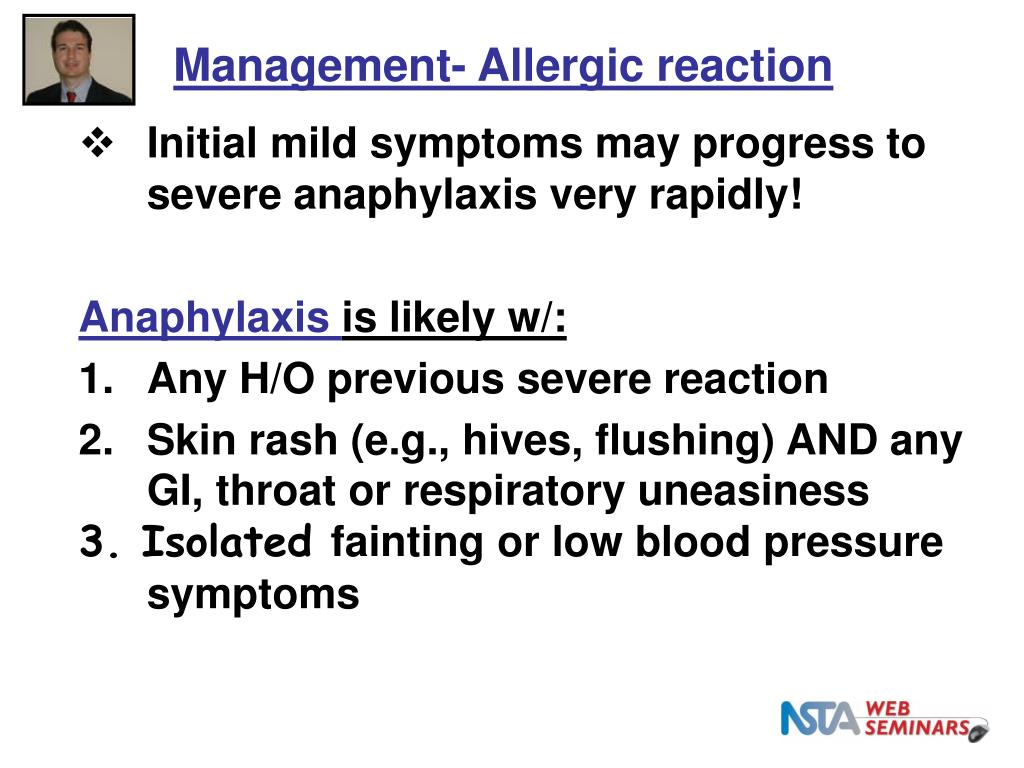 Management- Allergic reaction

❖ Initial mild symptoms may progress to severe anaphylaxis very rapidly!

Anaphylaxis is likely w/:

1. Any H/O previous severe reaction
2. Skin rash (e.g., hives, flushing) AND any GI, throat or respiratory uneasiness
3. Isolated fainting or low blood pressure symptoms

NSTA WEB SEMINARS